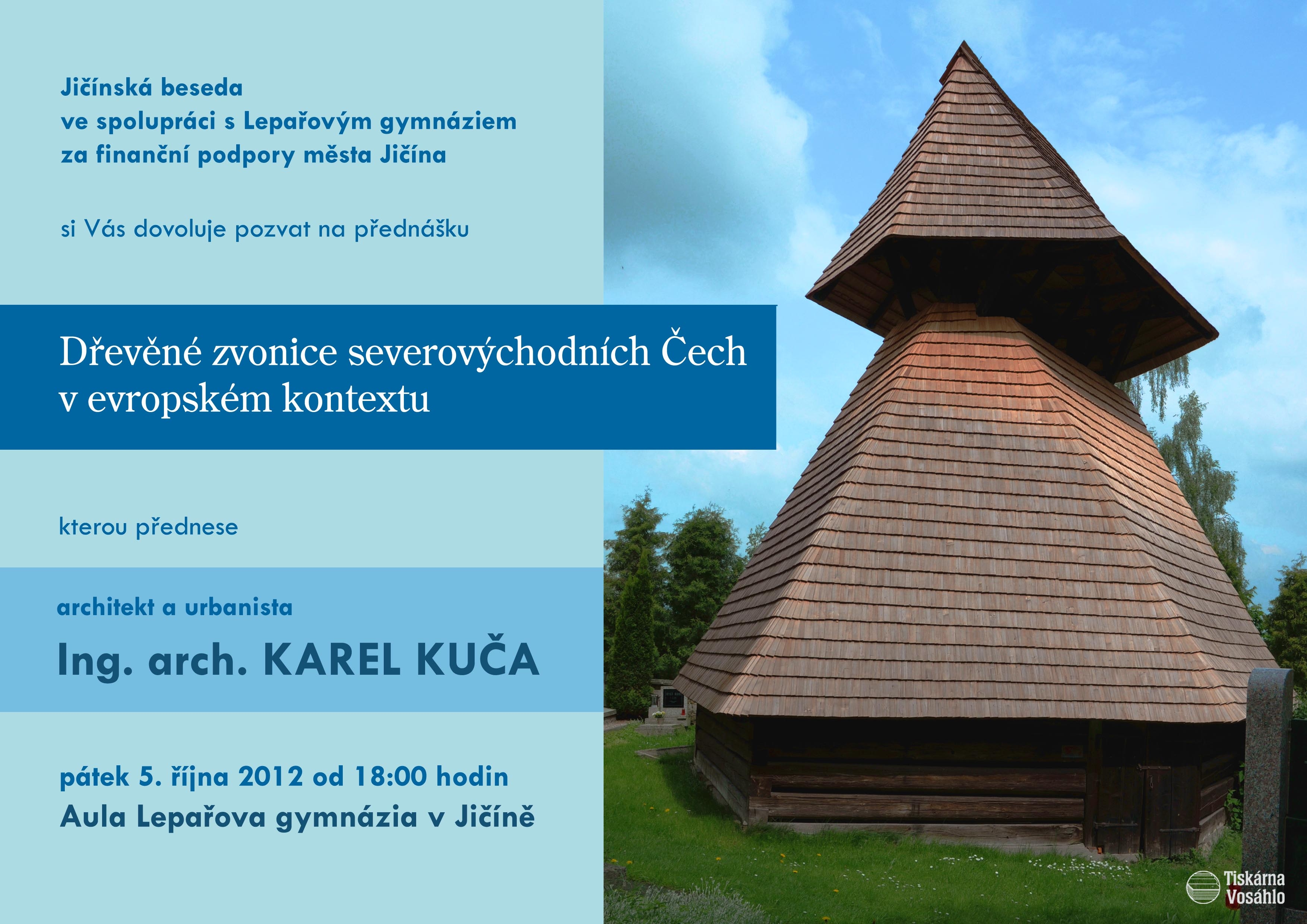 Jičínská beseda
ve spolupráci s Lepařovým gymnáziem
za finanční podpory města Jičína

si Vás dovoluje pozvat na přednášku

Dřevěné zvonice severovýchodních Čech
v evropském kontextu

kterou přednese

architekt a urbanista
Ing. arch. KAREL KUČA

pátek 5. října 2012 od 18:00 hodin
Aula Lepařova gymnázia v Jičíně

Tiskárna Vosáhlo